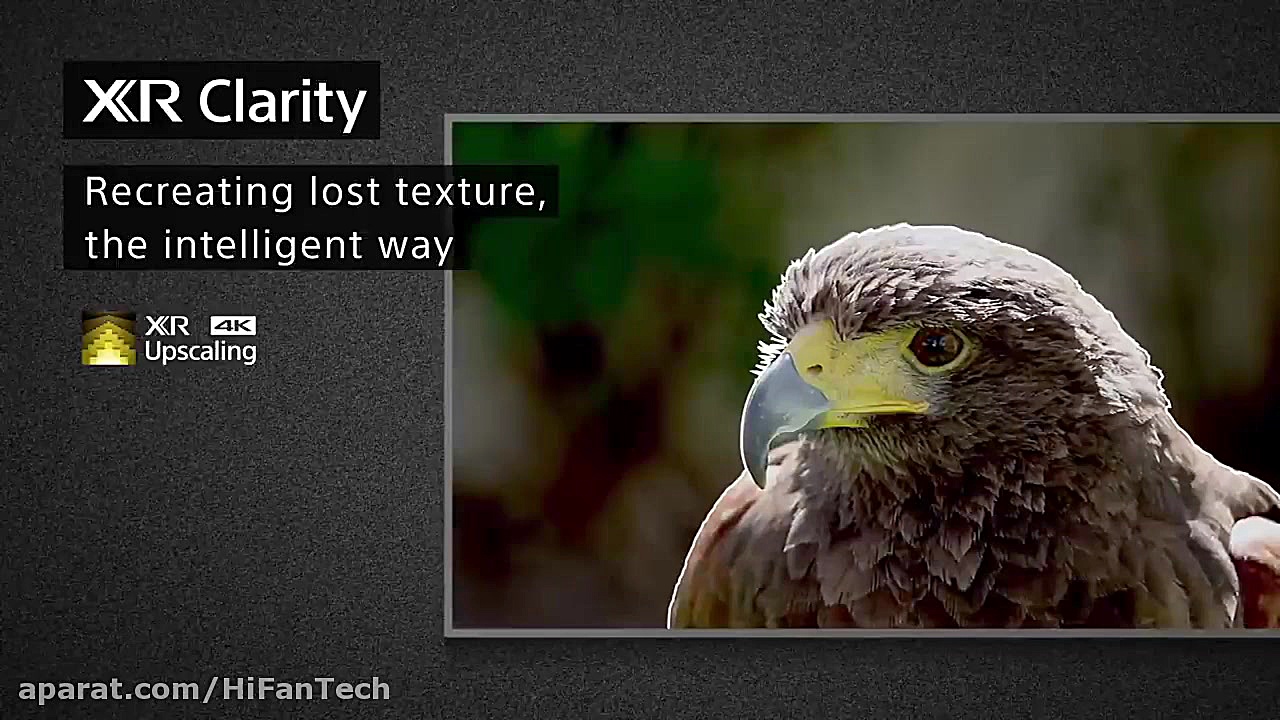 XR Clarity

Recreating lost texture, the intelligent way

XR 4K Upscaling

aparat.com/HiFanTech